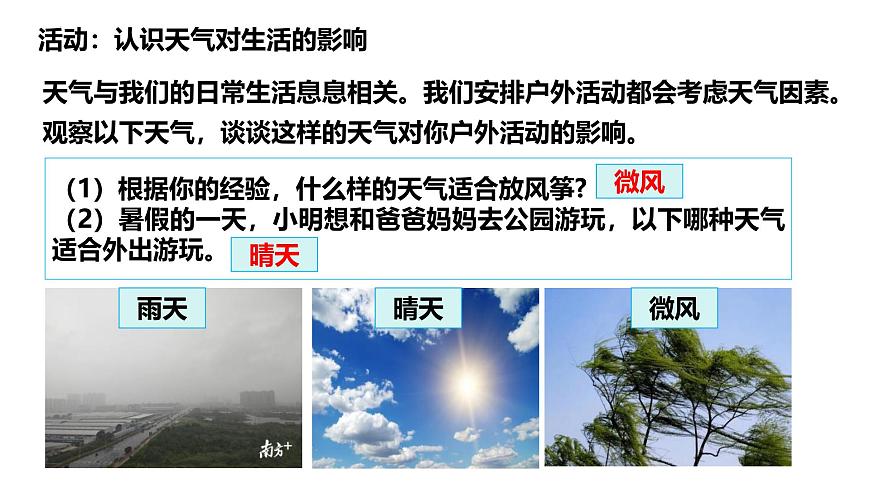 活动：认识天气对生活的影响

天气与我们的日常生活息息相关。我们安排户外活动都会考虑天气因素。观察以下天气，谈谈这样的天气对你户外活动的影响。

（1）根据你的经验，什么样的天气适合放风筝？ 微风
（2）暑假的一天，小明想和爸爸妈妈去公园游玩，以下哪种天气适合外出游玩。 晴天

雨天

南方+

晴天

微风